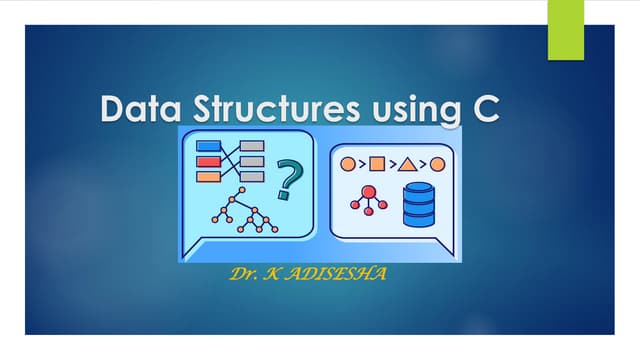 Data Structures using C

?

Dr. K ADISESHA